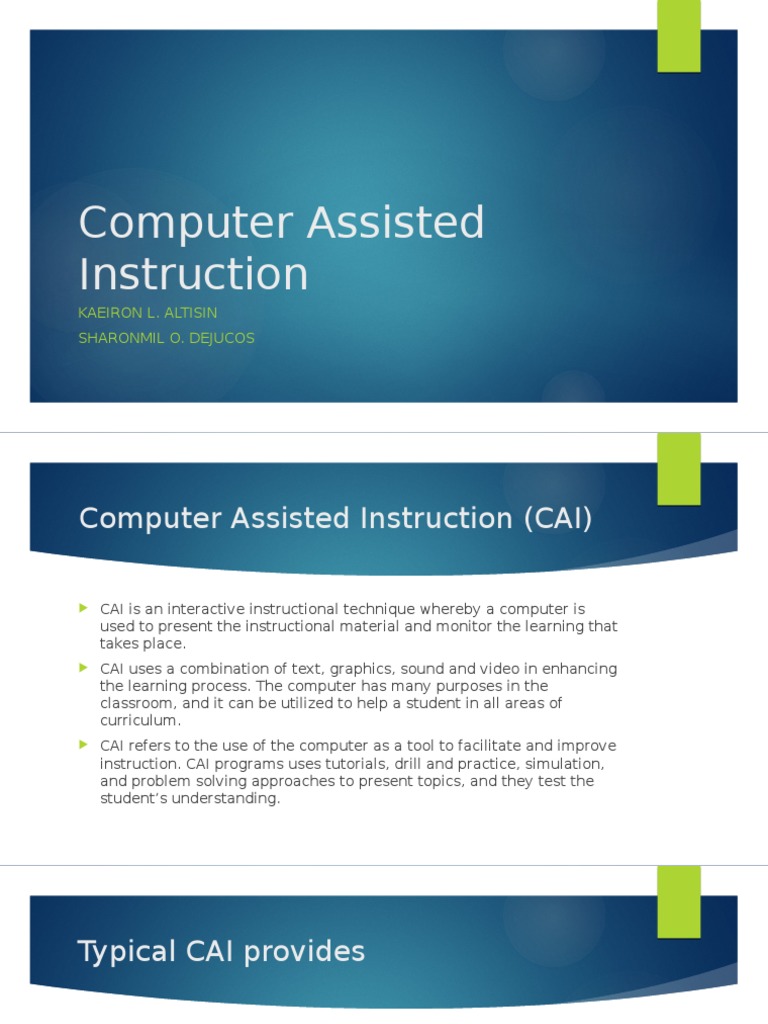 Computer Assisted Instruction

KAEIRON L. ALTISIN

SHARONMIL O. DEJUCOS

Computer Assisted Instruction (CAI)

CAI is an interactive instructional technique whereby a computer is used to present the instructional material and monitor the learning that takes place.

CAI uses a combination of text, graphics, sound and video in enhancing the learning process. The computer has many purposes in the classroom, and it can be utilized to help a student in all areas of curriculum.

CAI refers to the use of the computer as a tool to facilitate and improve instruction. CAI programs uses tutorials, drill and practice, simulation, and problem solving approaches to present topics, and they test the student's understanding.

Typical CAI provides